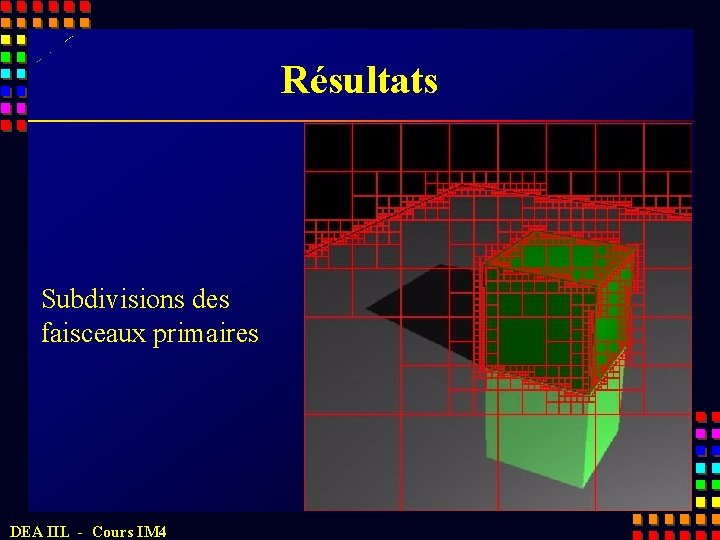 Résultats

Subdivisions des faisceaux primaires

DEA IIL - Cours IM4